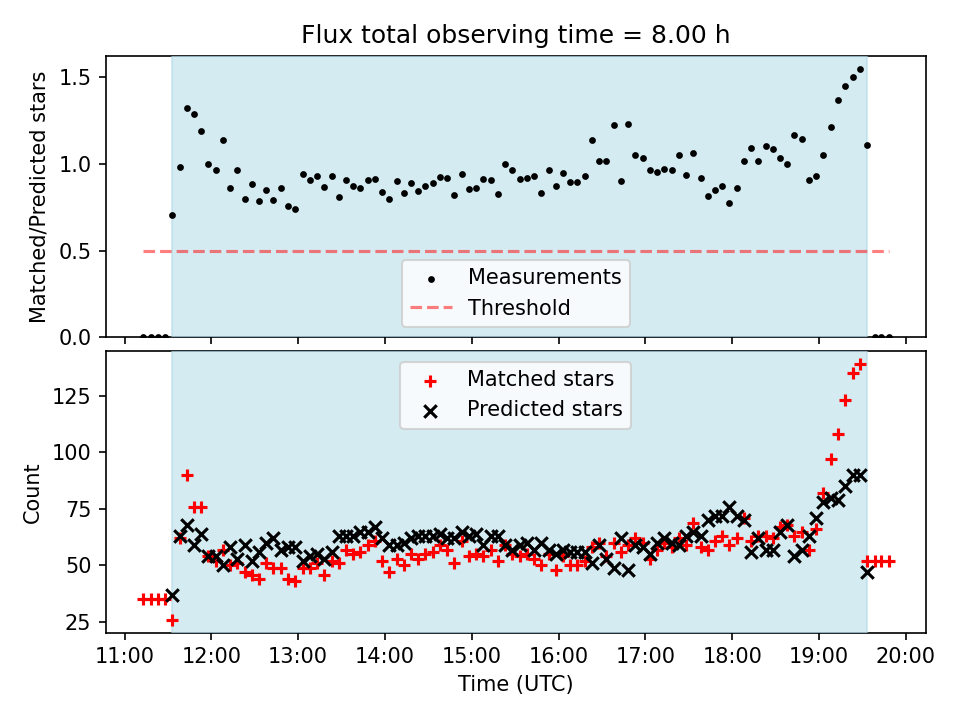 Flux total observing time = 8.00 h

Matched/Predicted stars

1.5
1.0
0.5
0.0

Measurements
Threshold

Matched stars
Predicted stars

Count

125
100
75
50
25

11:00 12:00 13:00 14:00 15:00 16:00 17:00 18:00 19:00 20:00

Time (UTC)